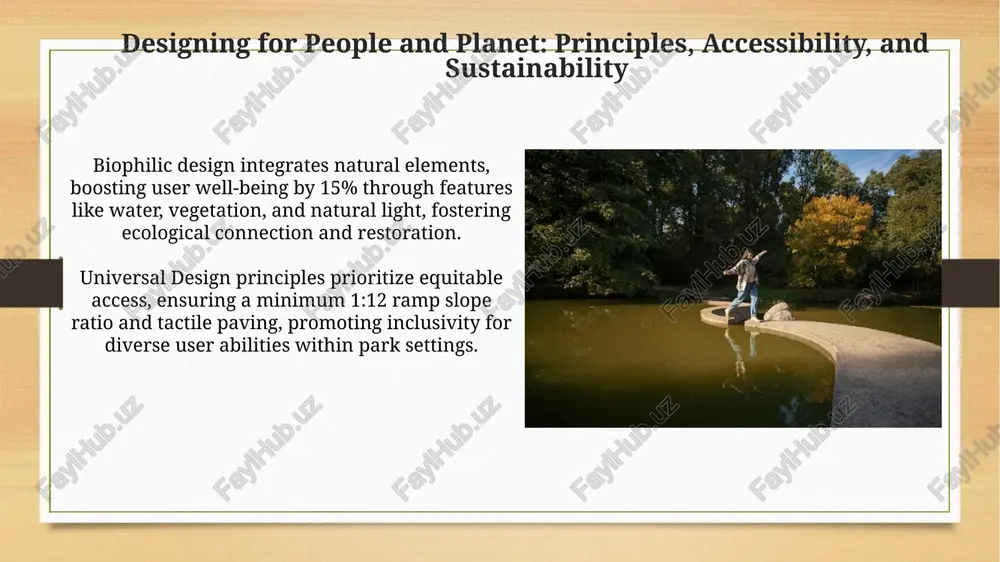 Designing for People and Planet: Principles, Accessibility, and Sustainability

Biophilic design integrates natural elements, boosting user well-being by 15% through features like water, vegetation, and natural light, fostering ecological connection and restoration.

Universal Design principles prioritize equitable access, ensuring a minimum 1:12 ramp slope ratio and tactile paving, promoting inclusivity for diverse user abilities within park settings.

FaylHub.uz